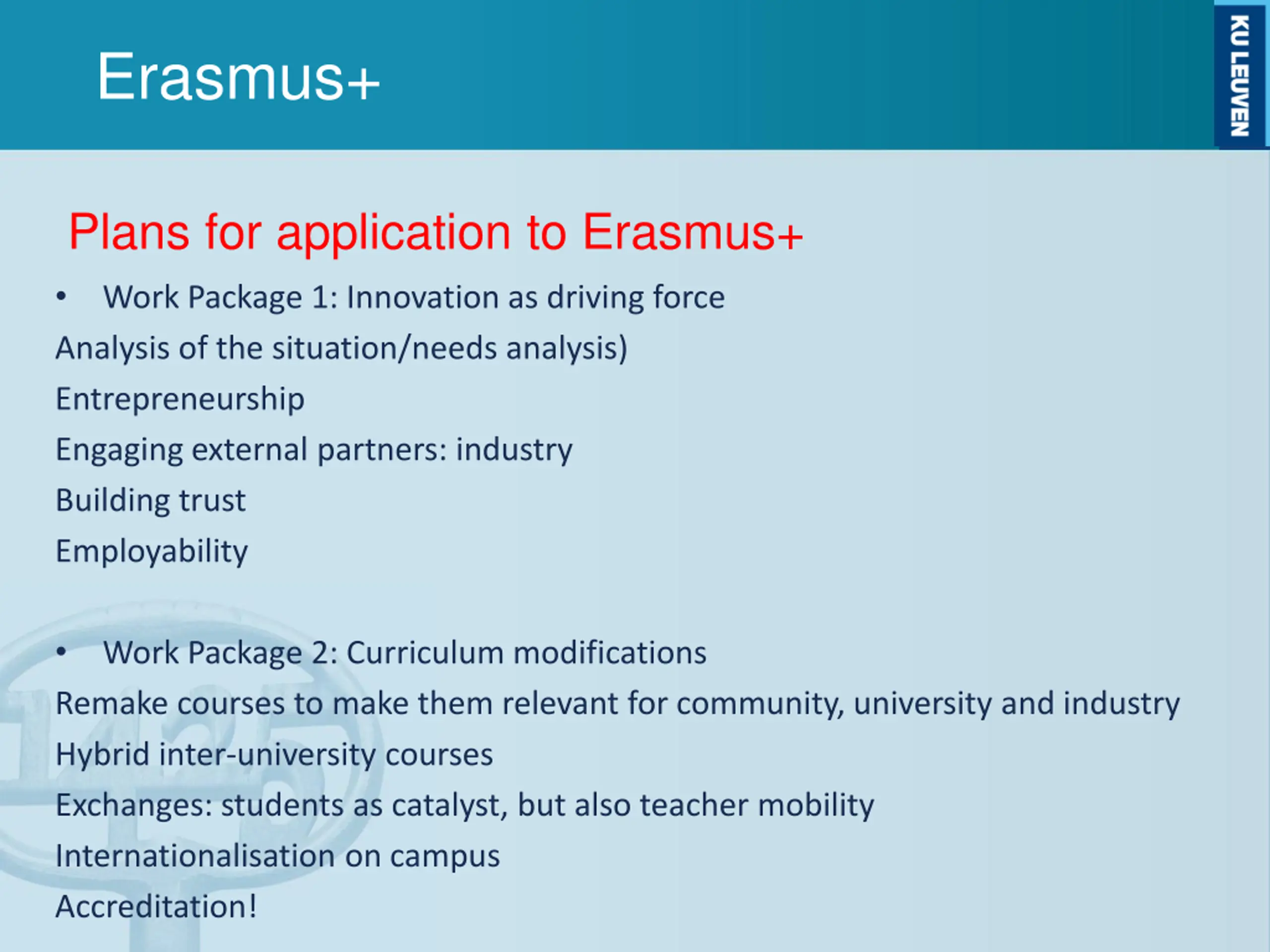 Erasmus+

KU LEUVEN

Plans for application to Erasmus+

• Work Package 1: Innovation as driving force

Analysis of the situation/needs analysis)

Entrepreneurship

Engaging external partners: industry

Building trust

Employability

• Work Package 2: Curriculum modifications

Remake courses to make them relevant for community, university and industry

Hybrid inter-university courses

Exchanges: students as catalyst, but also teacher mobility

Internationalisation on campus

Accreditation!